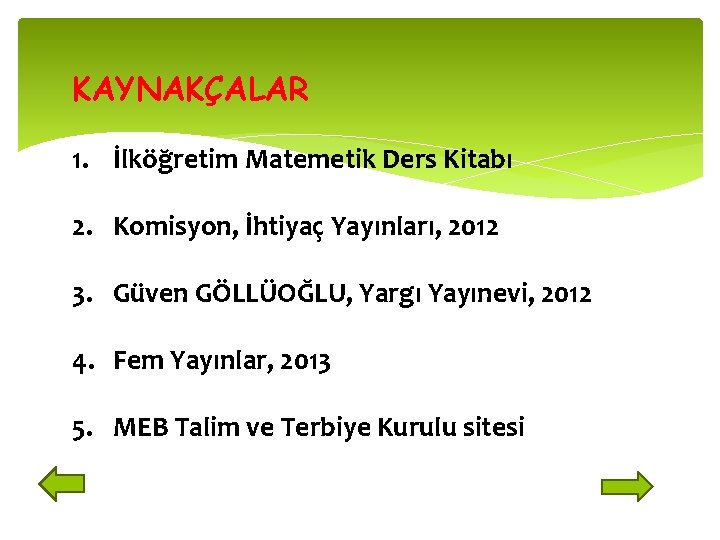 KAYNAKÇALAR

1. İlköğretim Matemetik Ders Kitabı

2. Komisyon, İhtiyaç Yayınları, 2012

3. Güven GÖLLÜOĞLU, Yargı Yayınevi, 2012

4. Fem Yayınlar, 2013

5. MEB Talim ve Terbiye Kurulu sitesi